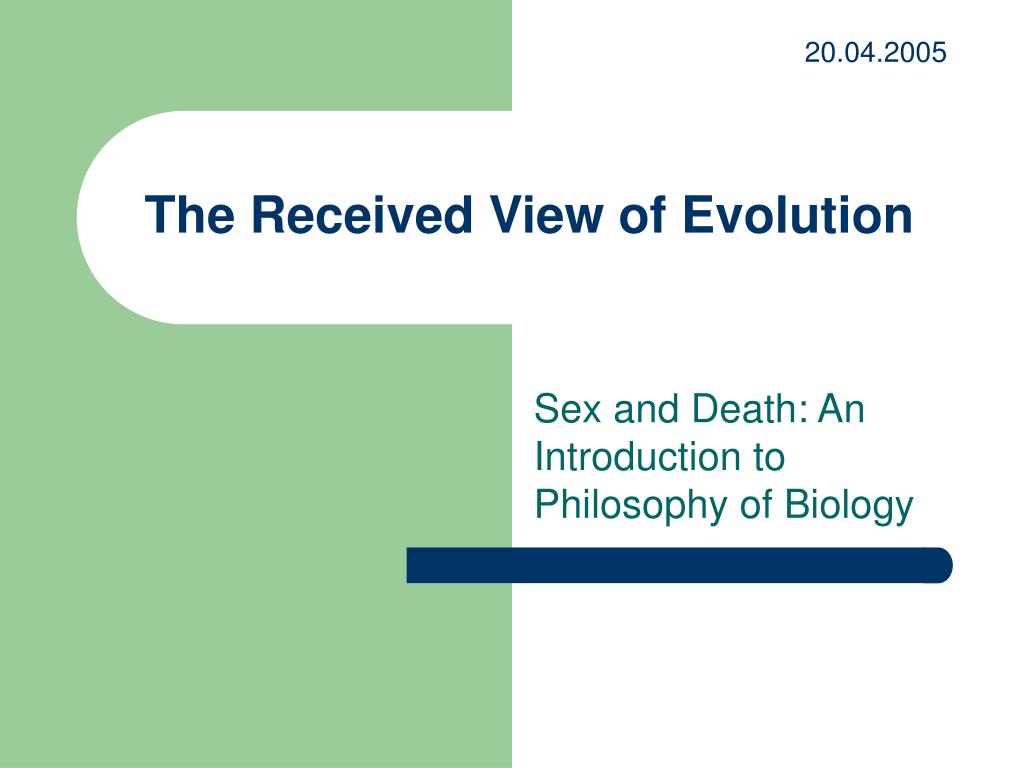 20.04.2005

The Received View of Evolution

Sex and Death: An Introduction to Philosophy of Biology